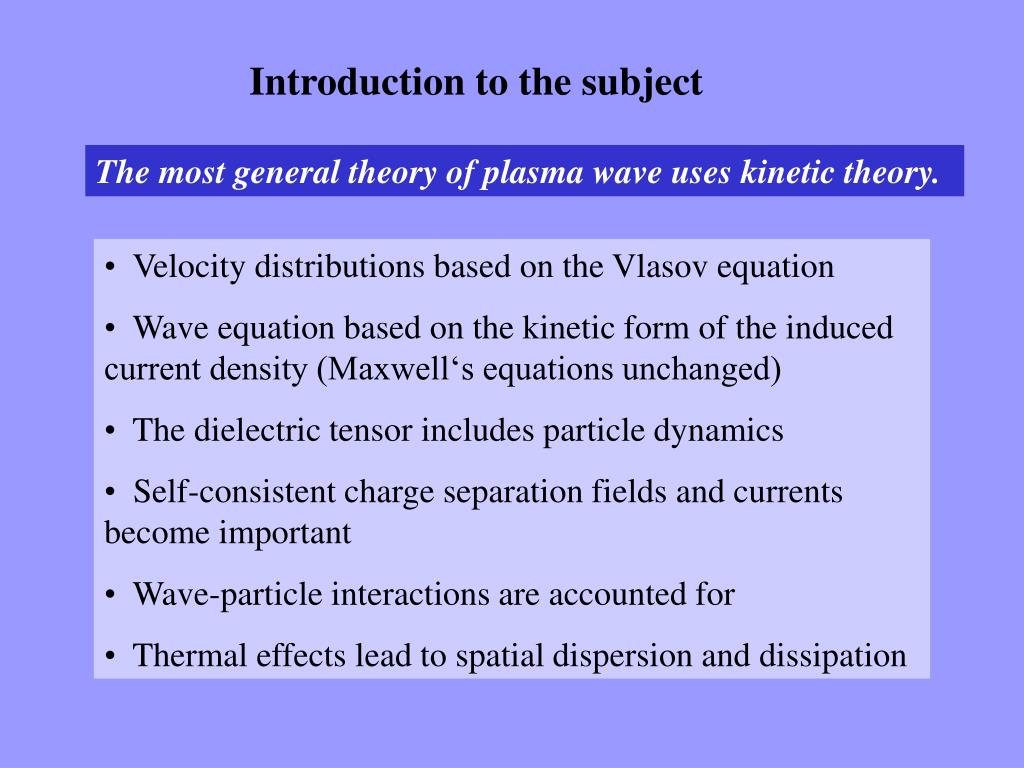 Introduction to the subject

The most general theory of plasma wave uses kinetic theory.

• Velocity distributions based on the Vlasov equation

• Wave equation based on the kinetic form of the induced current density (Maxwell‘s equations unchanged)

• The dielectric tensor includes particle dynamics

• Self-consistent charge separation fields and currents become important

• Wave-particle interactions are accounted for

• Thermal effects lead to spatial dispersion and dissipation